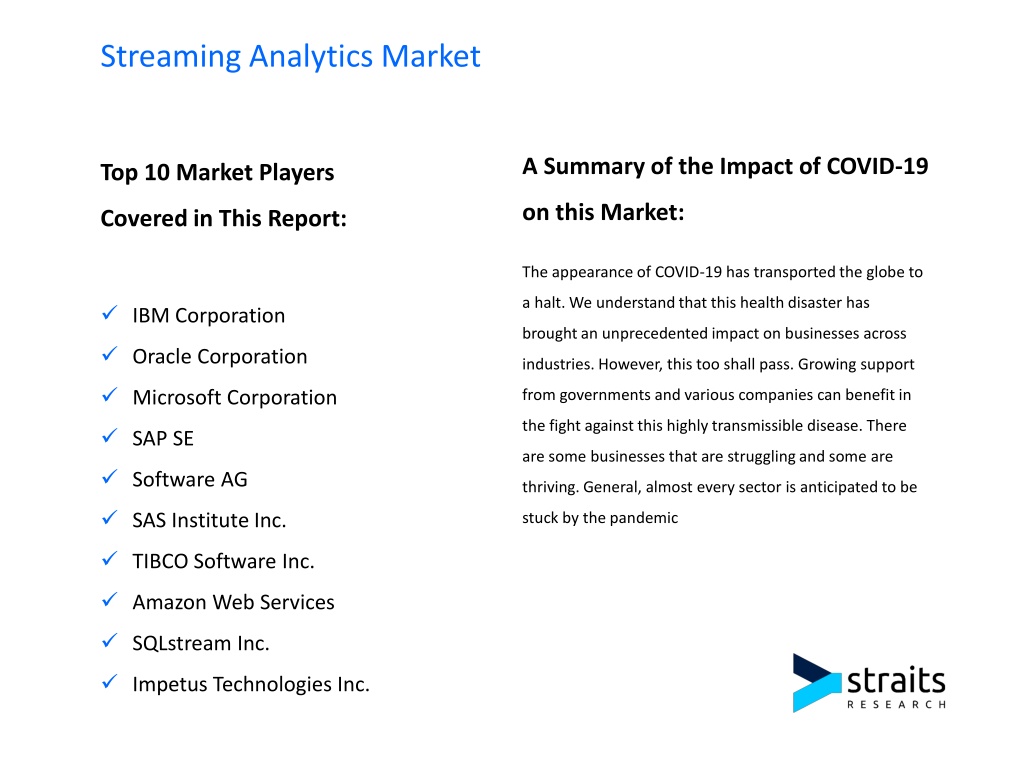 Streaming Analytics Market

Top 10 Market Players Covered in This Report:

✓ IBM Corporation
✓ Oracle Corporation
✓ Microsoft Corporation
✓ SAP SE
✓ Software AG
✓ SAS Institute Inc.
✓ TIBCO Software Inc.
✓ Amazon Web Services
✓ SQLstream Inc.
✓ Impetus Technologies Inc.

A Summary of the Impact of COVID-19 on this Market:

The appearance of COVID-19 has transported the globe to a halt. We understand that this health disaster has brought an unprecedented impact on businesses across industries. However, this too shall pass. Growing support from governments and various companies can benefit in the fight against this highly transmissible disease. There are some businesses that are struggling and some are thriving. General, almost every sector is anticipated to be stuck by the pandemic

straits
RESEARCH